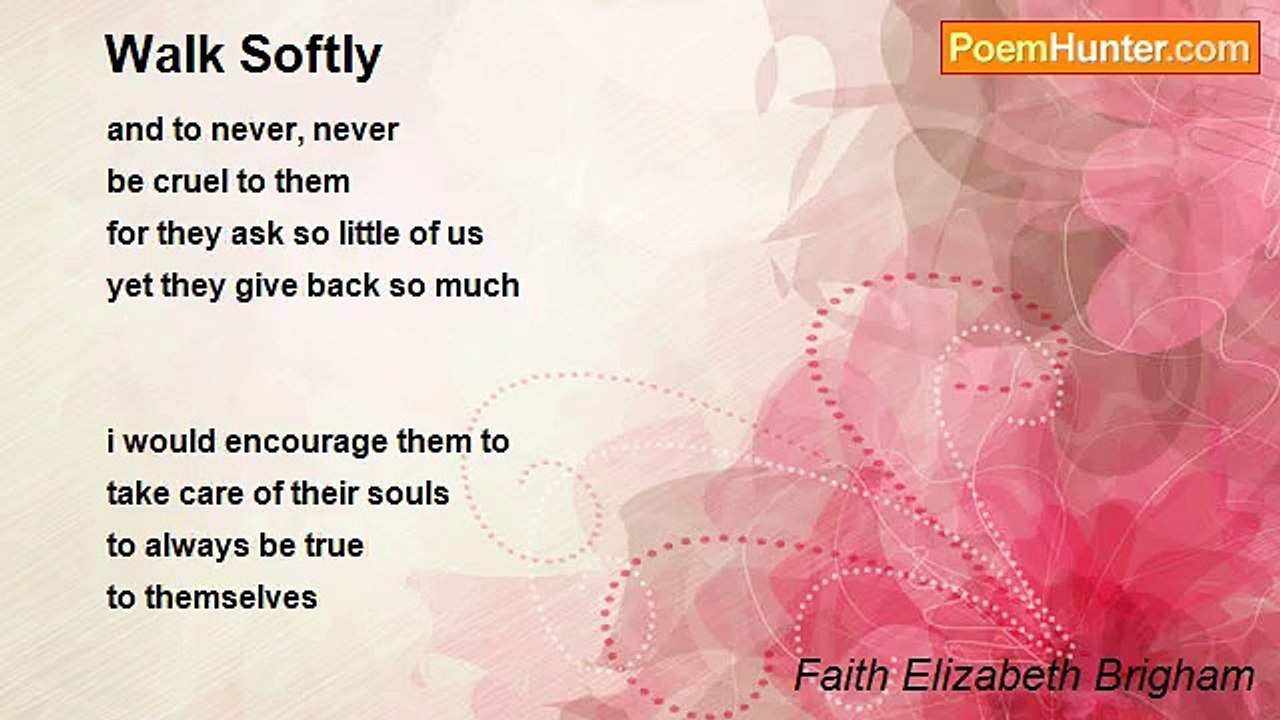 Walk Softly

PoemHunter.com

and to never, never
be cruel to them
for they ask so little of us
yet they give back so much

i would encourage them to
take care of their souls
to always be true
to themselves

Faith Elizabeth Brigham